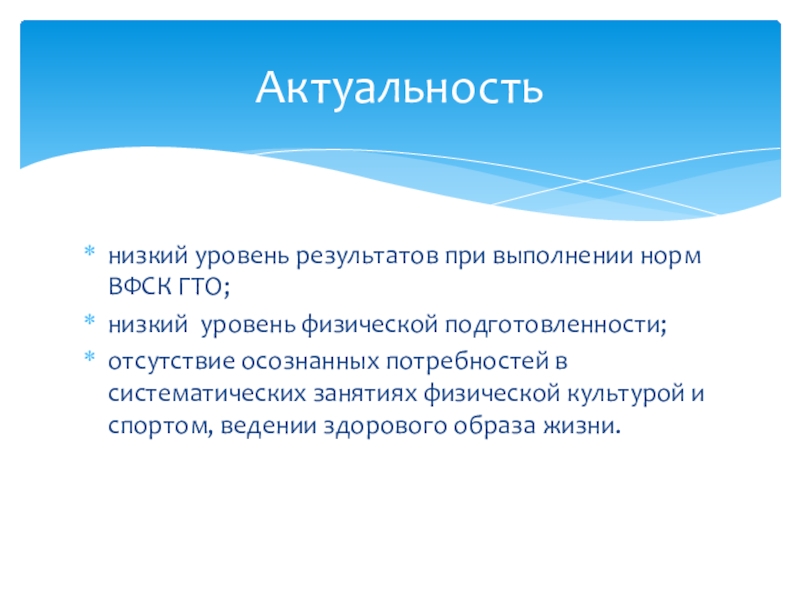 Актуальность

* низкий уровень результатов при выполнении норм ВФСК ГТО;
* низкий уровень физической подготовленности;
* отсутствие осознанных потребностей в систематических занятиях физической культурой и спортом, ведении здорового образа жизни.